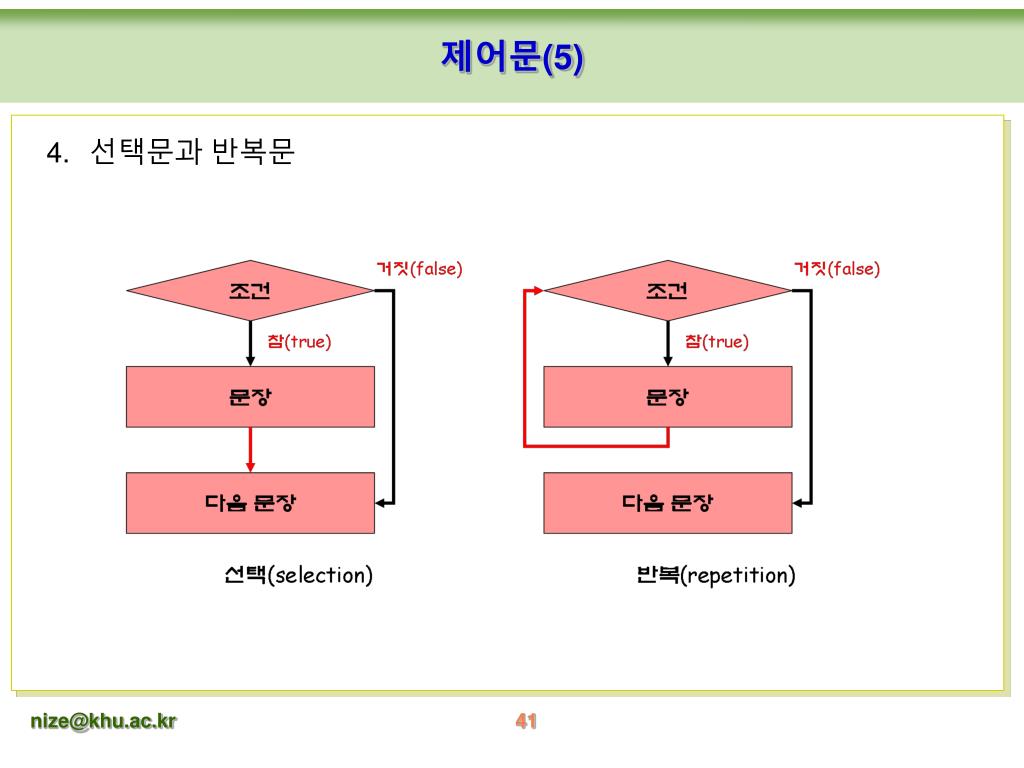 제어문(5)

4. 선택문과 반복문

조건
거짓(false)
참(true)
문장
다음 문장
선택(selection)

조건
거짓(false)
참(true)
문장
다음 문장
반복(repetition)

nize@khu.ac.kr
41